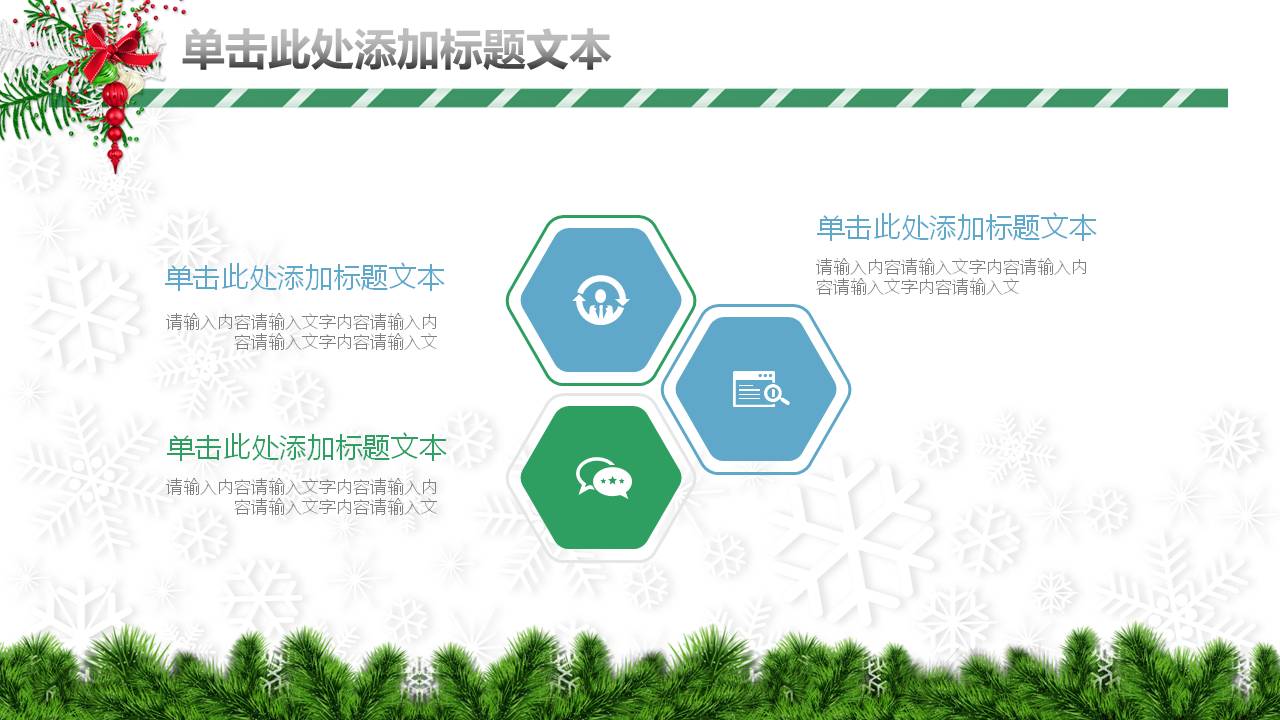 单击此处添加标题文本

单击此处添加标题文本

请输入内容请输入文字内容请输入内容请输入文字内容请输入文

单击此处添加标题文本

请输入内容请输入文字内容请输入内容请输入文字内容请输入文

单击此处添加标题文本

请输入内容请输入文字内容请输入内容请输入文字内容请输入文